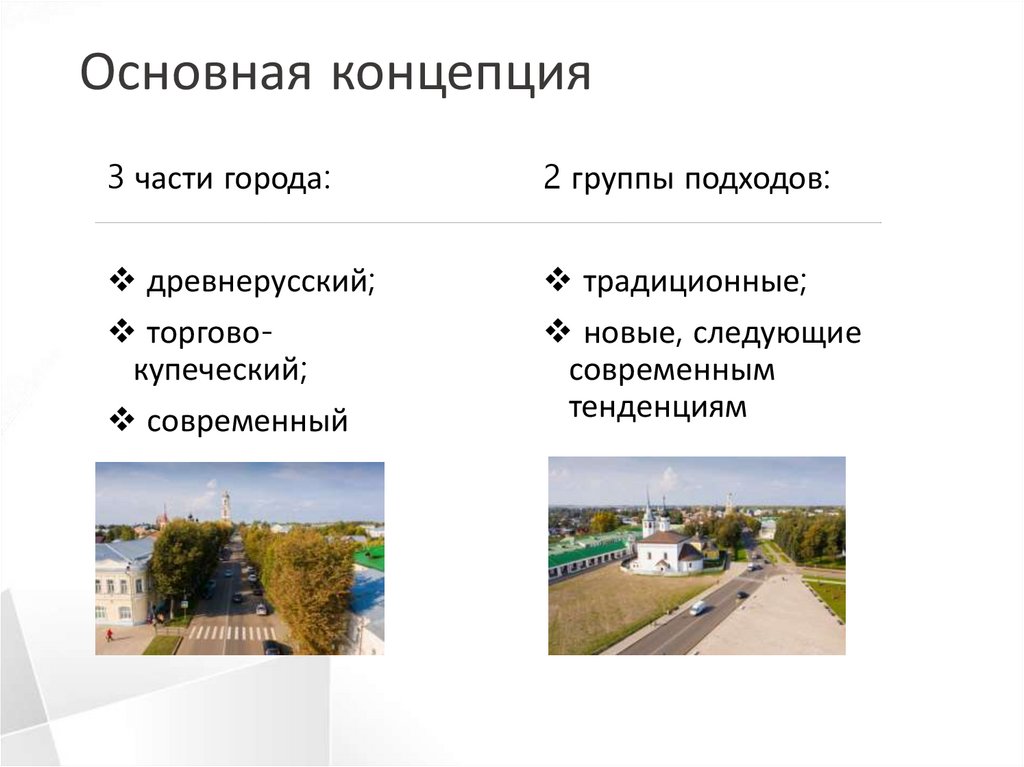 Основная концепция

3 части города:

❖ древнерусский;

❖ торгово-купеческий;

❖ современный

2 группы подходов:

❖ традиционные;

❖ новые, следующие современным тенденциям